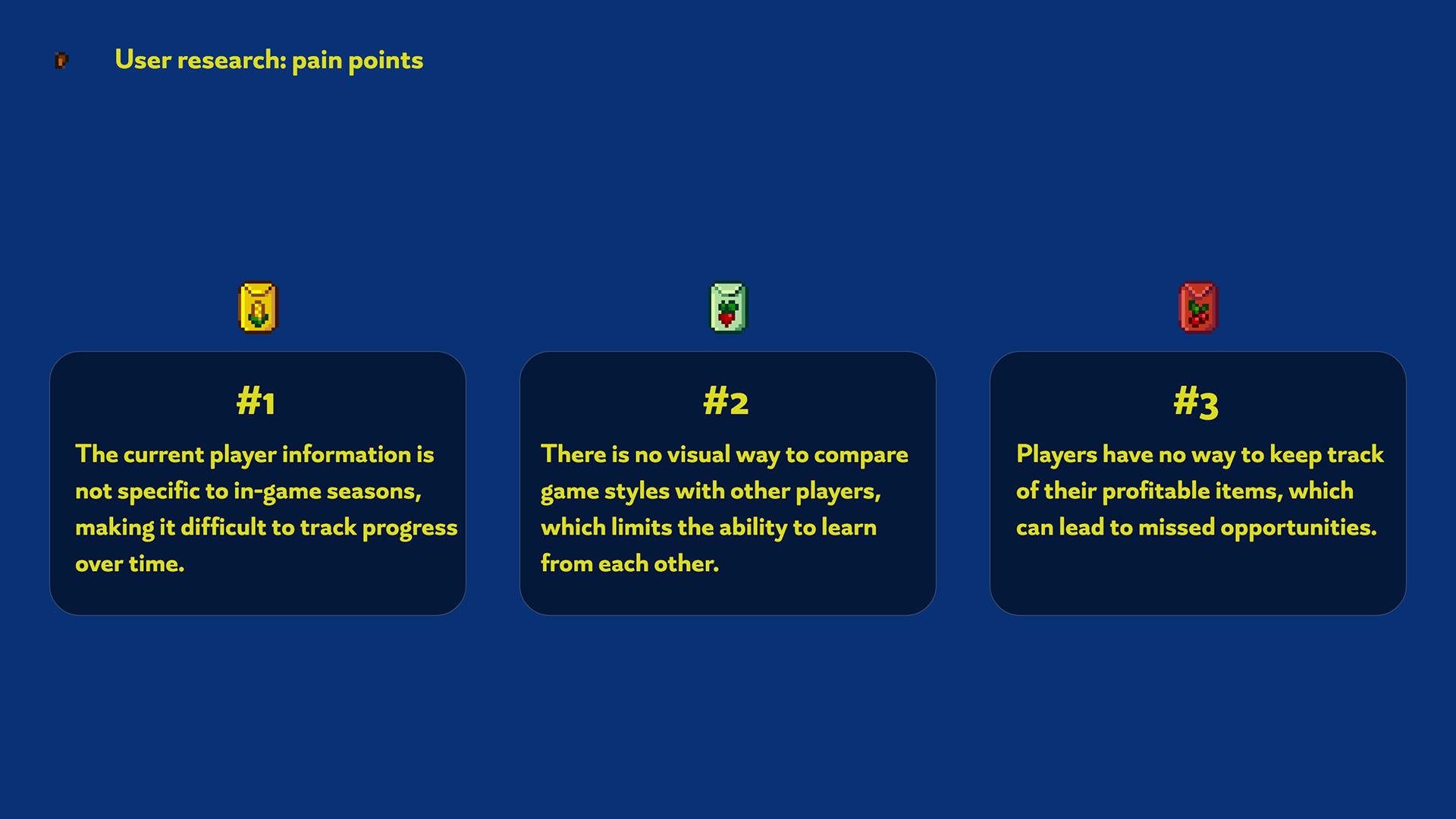 User research: pain points

#1

The current player information is not specific to in-game seasons, making it difficult to track progress over time.

#2

There is no visual way to compare game styles with other players, which limits the ability to learn from each other.

#3

Players have no way to keep track of their profitable items, which can lead to missed opportunities.